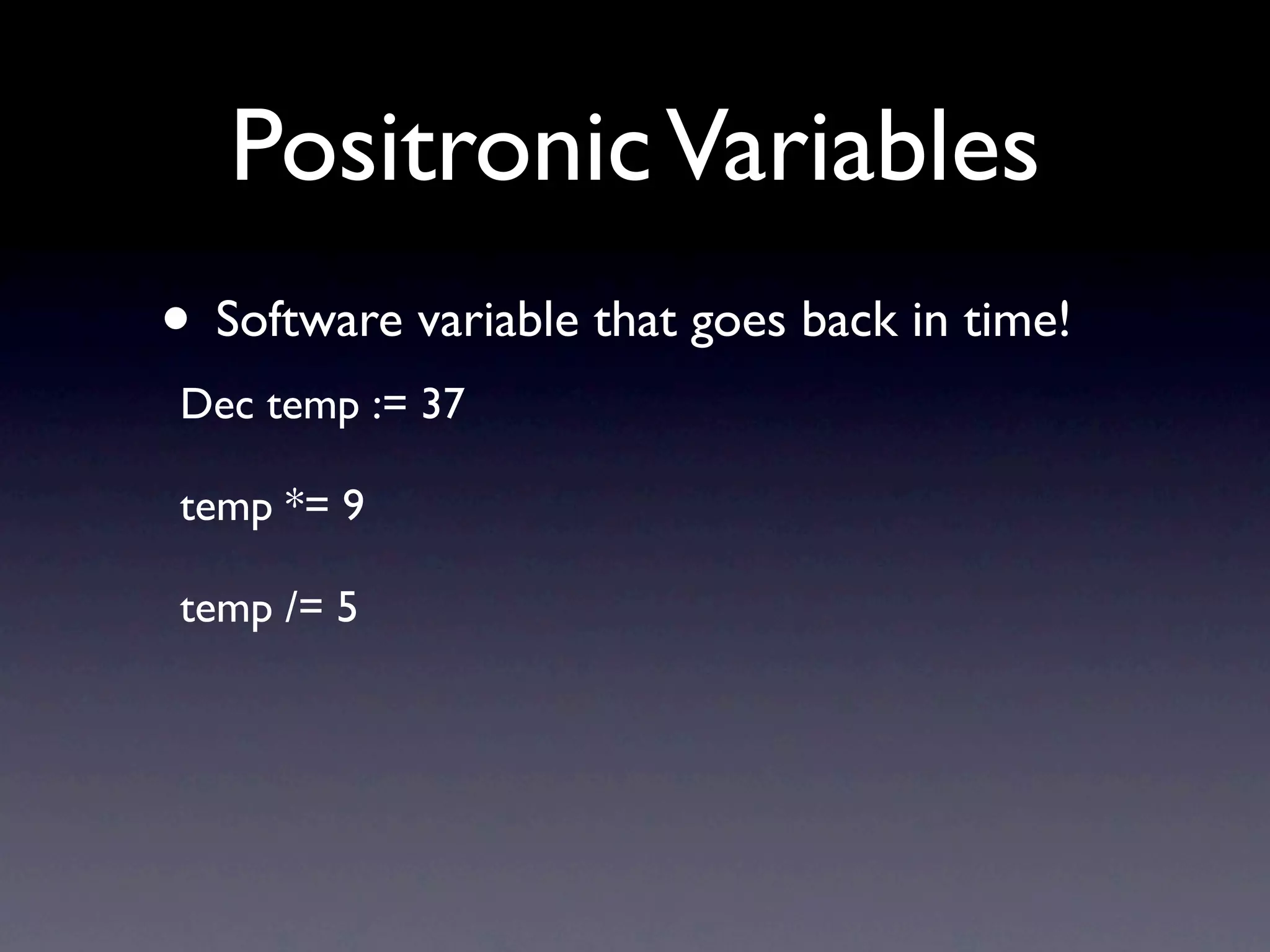 Positronic Variables

• Software variable that goes back in time!

Dec temp := 37

temp *= 9

temp /= 5